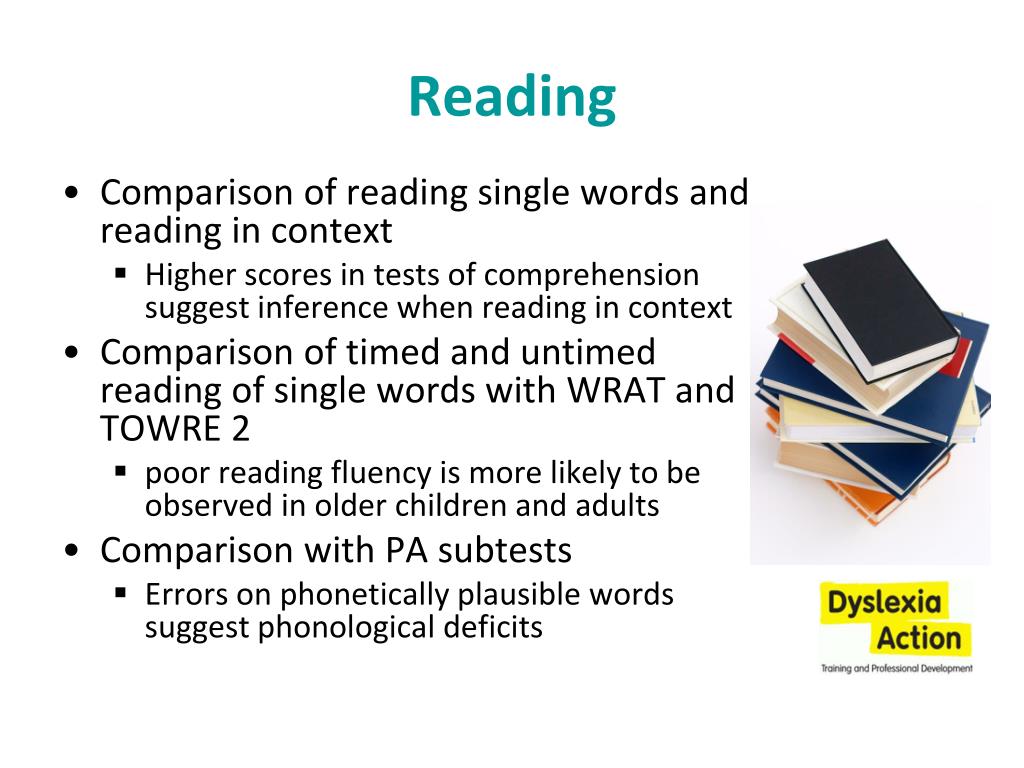 Reading

• Comparison of reading single words and reading in context
  ▪ Higher scores in tests of comprehension suggest inference when reading in context
• Comparison of timed and untimed reading of single words with WRAT and TOWRE 2
  ▪ poor reading fluency is more likely to be observed in older children and adults
• Comparison with PA subtests
  ▪ Errors on phonetically plausible words suggest phonological deficits

Dyslexia Action
Training and Professional Development